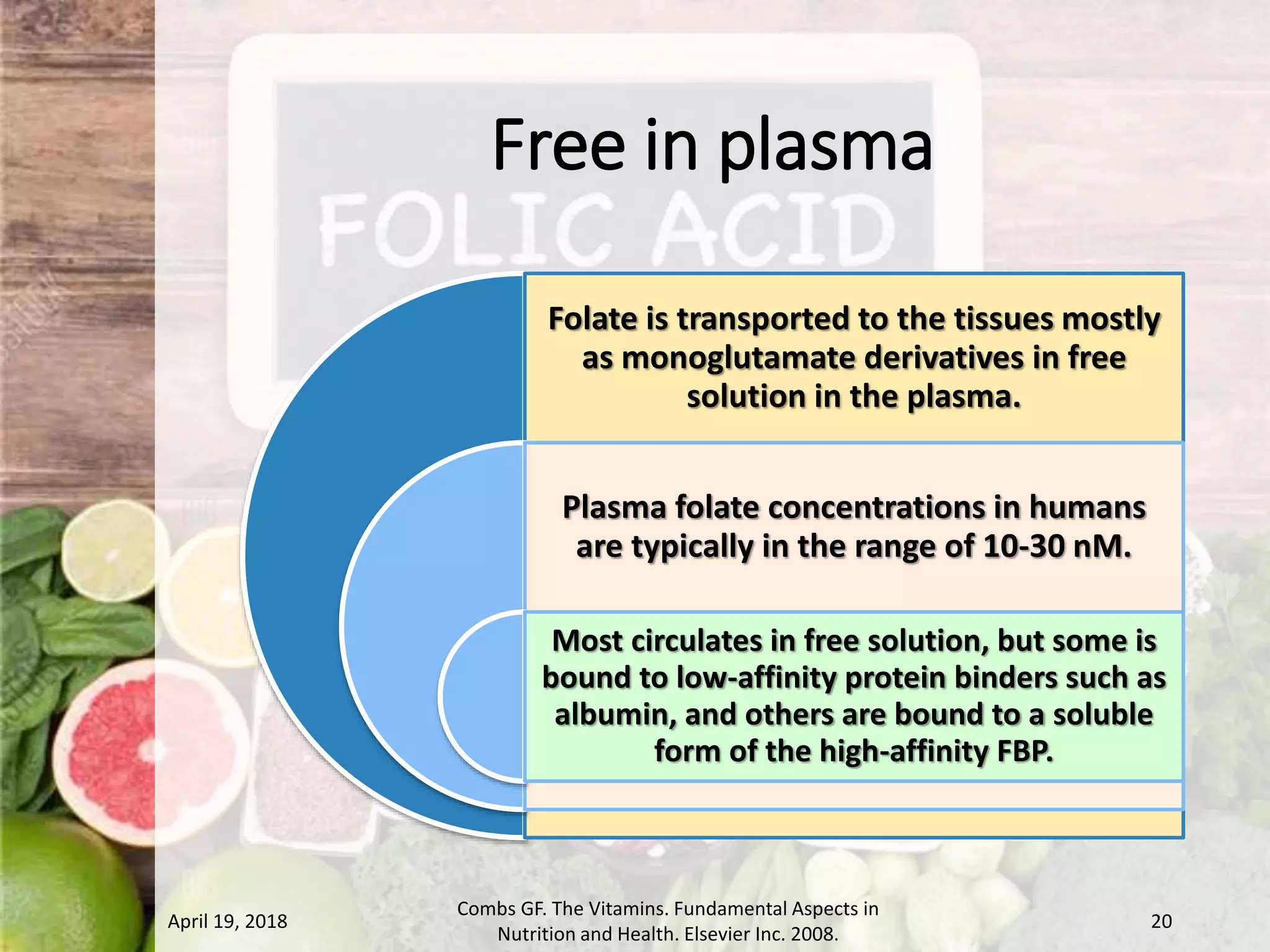 Free in plasma

FOLIC ACID

Folate is transported to the tissues mostly as monoglutamate derivatives in free solution in the plasma.

Plasma folate concentrations in humans are typically in the range of 10-30 nM.

Most circulates in free solution, but some is bound to low-affinity protein binders such as albumin, and others are bound to a soluble form of the high-affinity FBP.

April 19, 2018

Combs GF. The Vitamins. Fundamental Aspects in Nutrition and Health. Elsevier Inc. 2008.

20